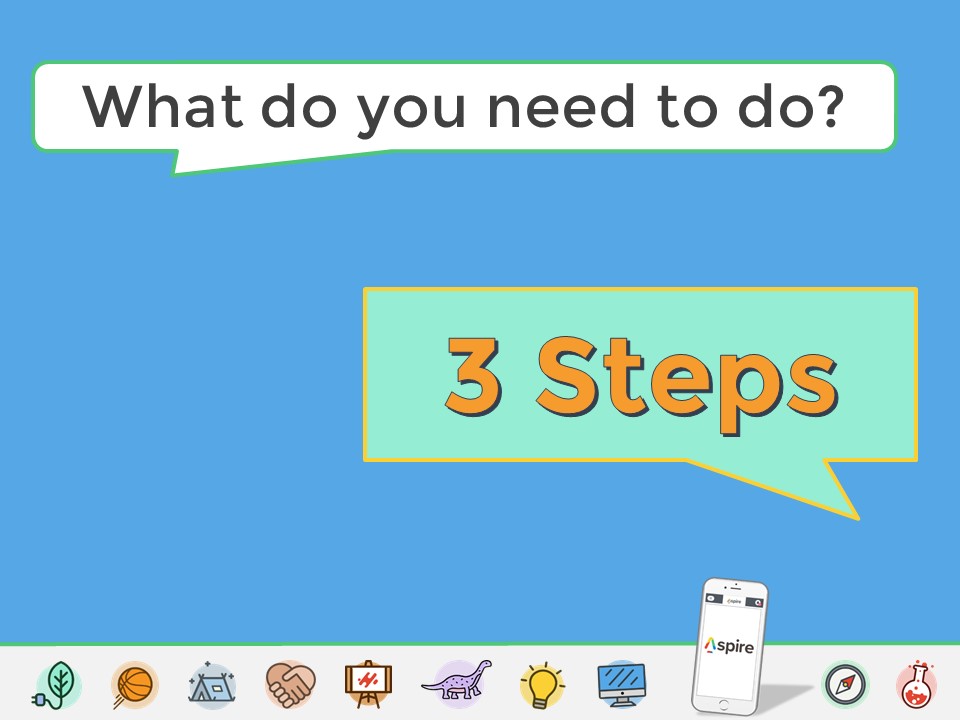 What do you need to do?

3 Steps

Aspire

Aspire